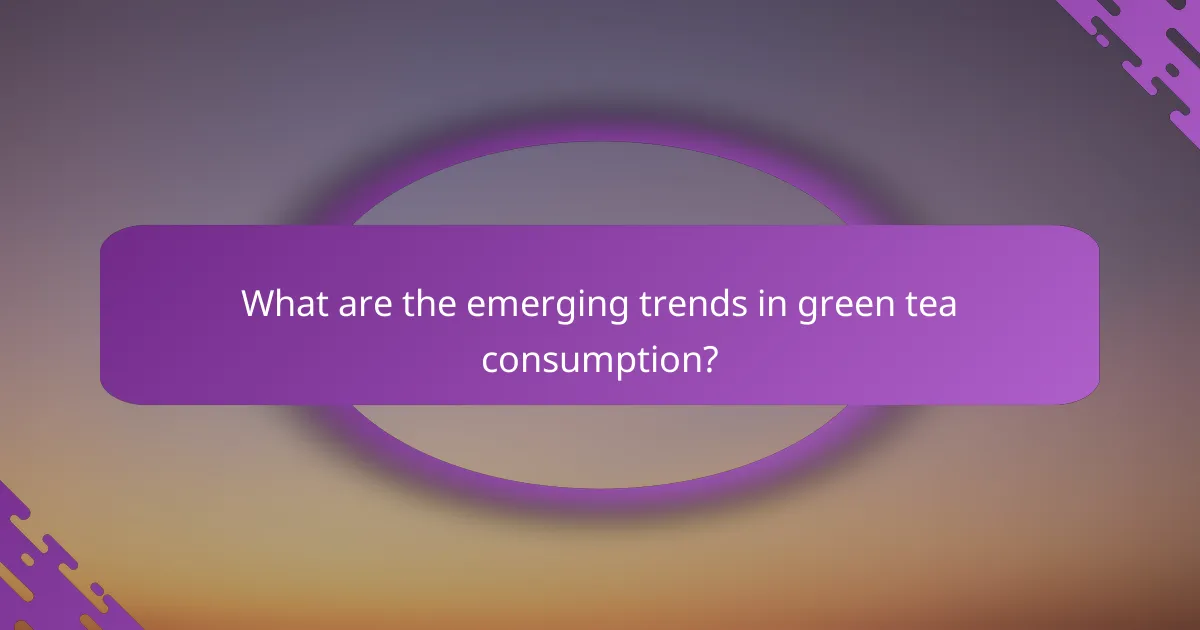 What are the emerging trends in green tea consumption?